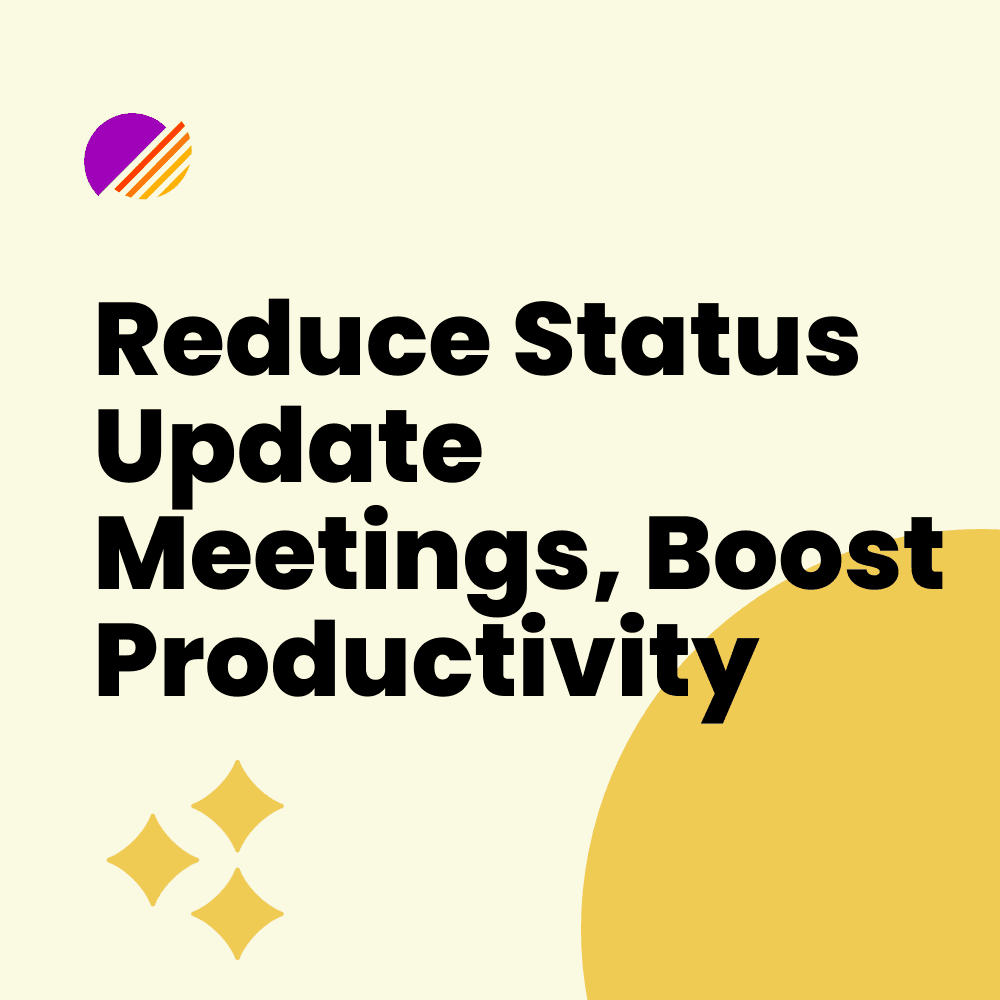 Reduce Status Update Meetings, Boost Productivity